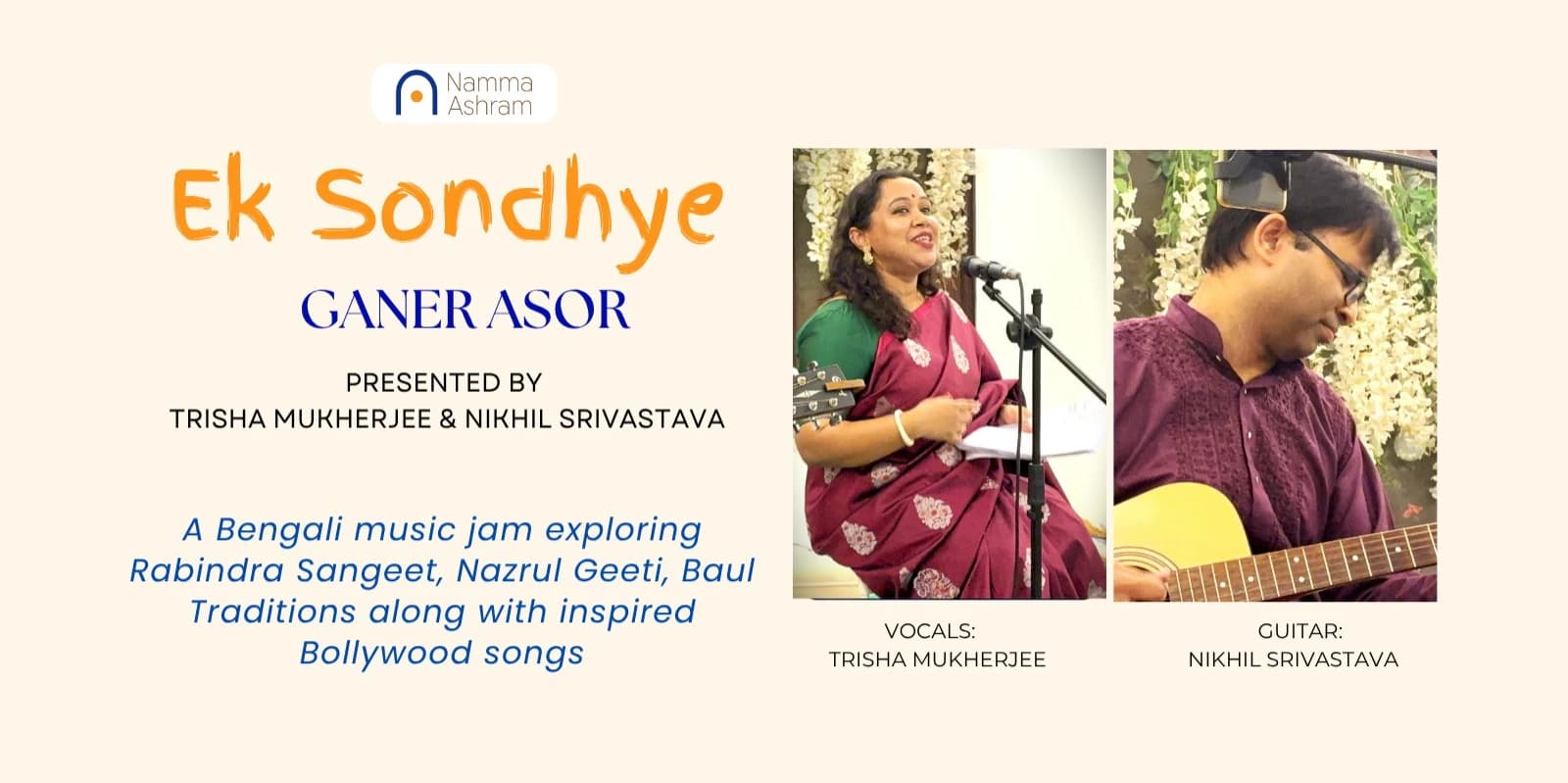 Namma Ashram

Ek Sondhye

GANER ASOR

PRESENTED BY
TRISHA MUKHERJEE & NIKHIL SRIVASTAVA

A Bengali music jam exploring Rabindra Sangeet, Nazrul Geeti, Baul Traditions along with inspired Bollywood songs

VOCALS:
TRISHA MUKHERJEE

GUITAR:
NIKHIL SRIVASTAVA